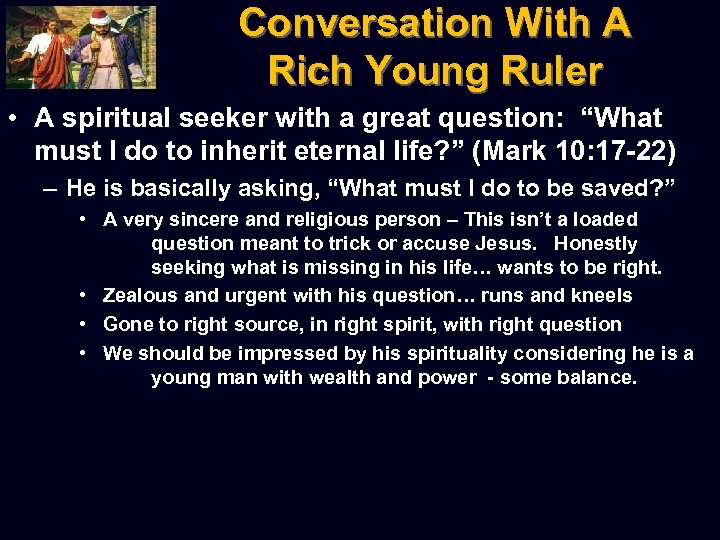 Conversation With A Rich Young Ruler

• A spiritual seeker with a great question: “What must I do to inherit eternal life?” (Mark 10:17-22)

– He is basically asking, “What must I do to be saved?”

• A very sincere and religious person – This isn’t a loaded question meant to trick or accuse Jesus. Honestly seeking what is missing in his life… wants to be right.

• Zealous and urgent with his question… runs and kneels

• Gone to right source, in right spirit, with right question

• We should be impressed by his spirituality considering he is a young man with wealth and power - some balance.